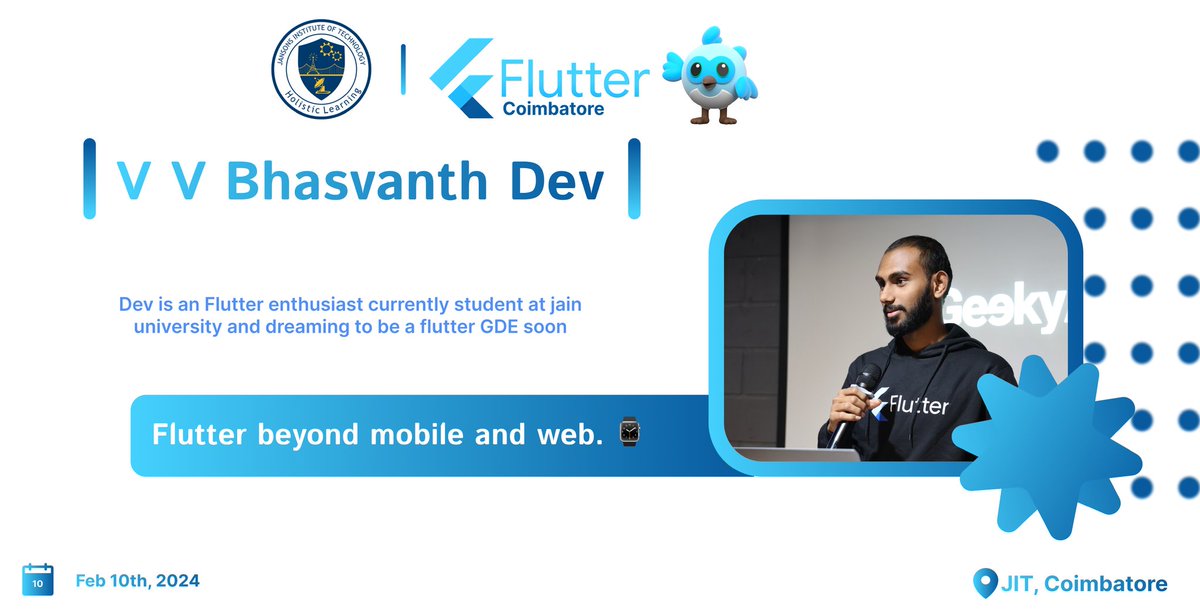 JANSONS INSTITUTE OF TECHNOLOGY
Holistic Learning

Flutter
Coimbatore

V V Bhasvanth Dev

Dev is an Flutter enthusiast currently student at jain university and dreaming to be a flutter GDE soon

Geeky

Flutter

Flutter beyond mobile and web.

10

Feb 10th, 2024

JIT, Coimbatore